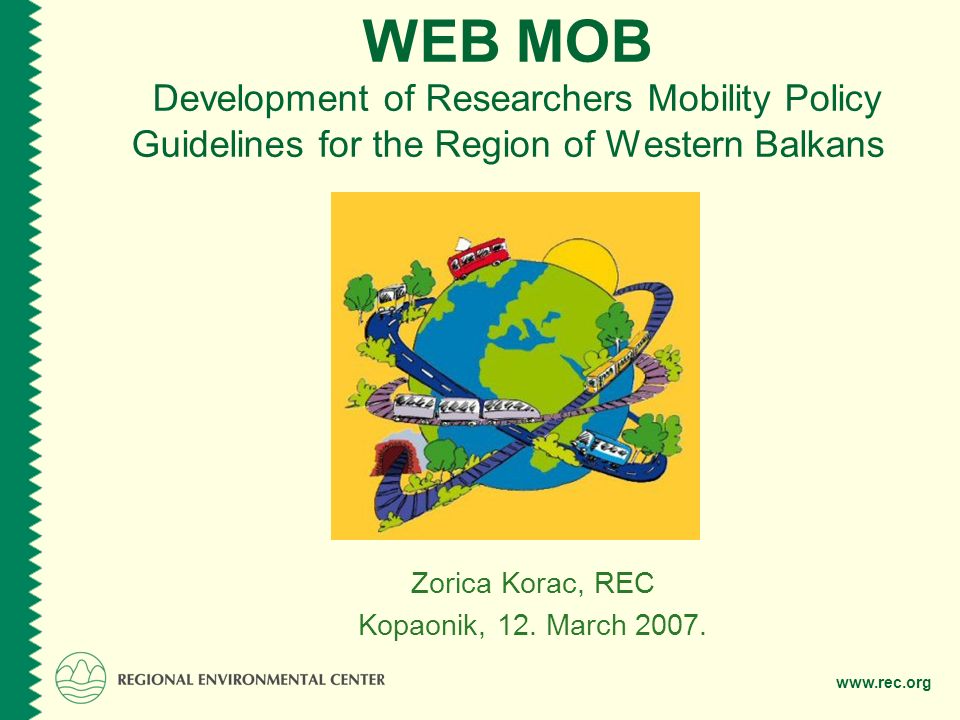 WEB MOB

Development of Researchers Mobility Policy Guidelines for the Region of Western Balkans

Zorica Korac, REC

Kopaonik, 12. March 2007.

REGIONAL ENVIRONMENTAL CENTER

www.rec.org